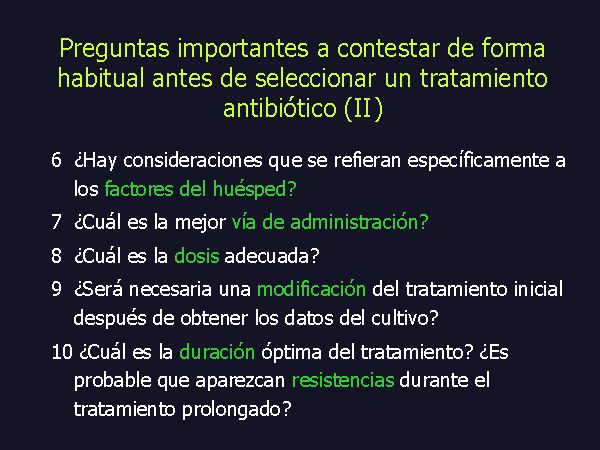 Preguntas importantes a contestar de forma habitual antes de seleccionar un tratamiento antibiótico (II)

6 ¿Hay consideraciones que se refieran específicamente a los factores del huésped?

7 ¿Cuál es la mejor vía de administración?

8 ¿Cuál es la dosis adecuada?

9 ¿Será necesaria una modificación del tratamiento inicial después de obtener los datos del cultivo?

10 ¿Cuál es la duración óptima del tratamiento? ¿Es probable que aparezcan resistencias durante el tratamiento prolongado?